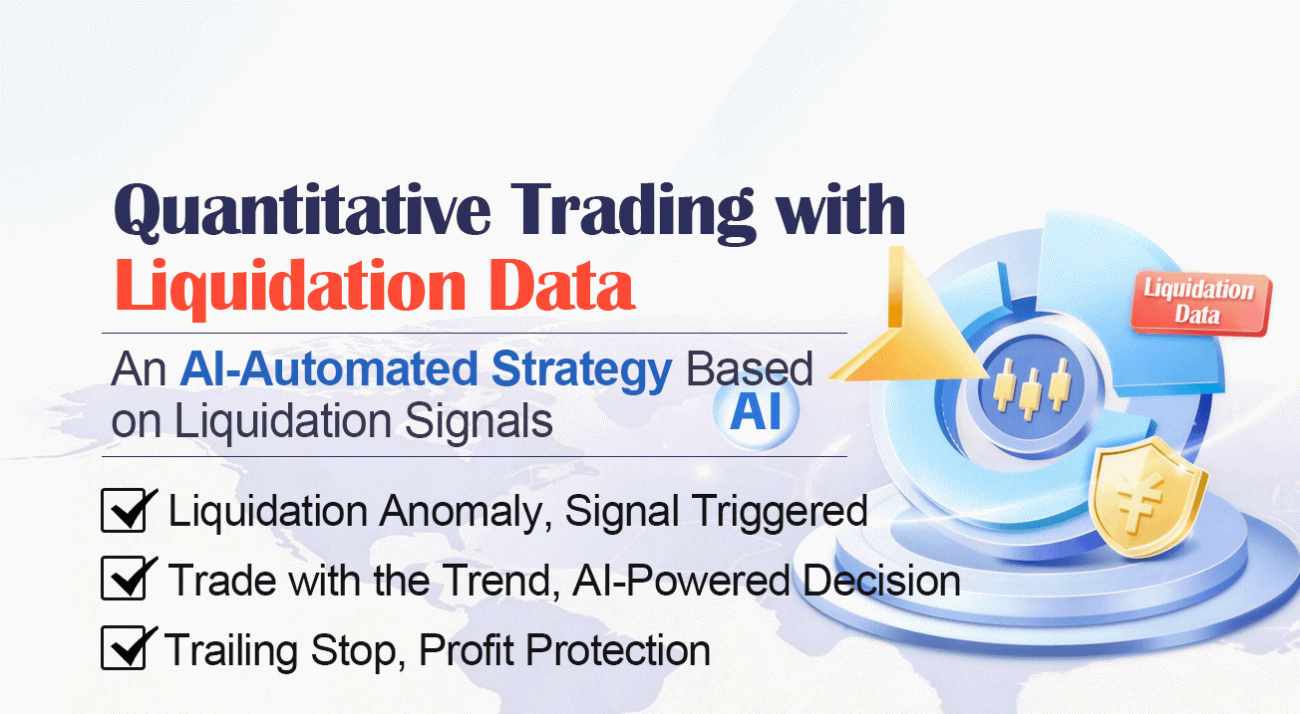 Quantitative Trading with Liquidation Data

An AI-Automated Strategy Based on Liquidation Signals

AI

Liquidation Data

¥

Liquidation Anomaly, Signal Triggered

Trade with the Trend, AI-Powered Decision

Trailing Stop, Profit Protection